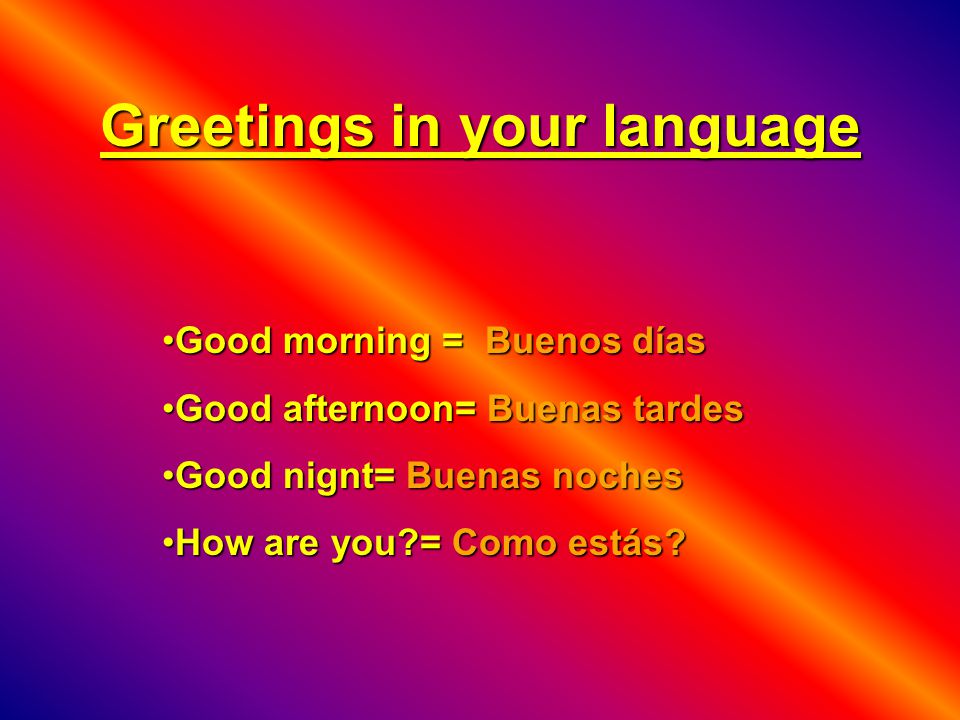 Greetings in your language

•Good morning = Buenos días

•Good afternoon= Buenas tardes

•Good nignt= Buenas noches

•How are you?= Como estás?